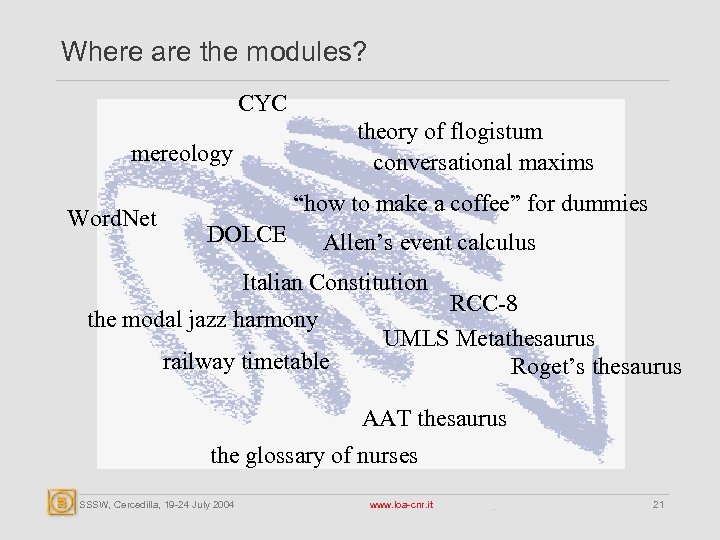 Where are the modules?

CYC

theory of flogistum

mereology

conversational maxims

“how to make a coffee” for dummies

WordNet

DOLCE

Allen’s event calculus

Italian Constitution

RCC-8

the modal jazz harmony

UMLS Metathesaurus

railway timetable

Roget’s thesaurus

AAT thesaurus

the glossary of nurses

SSSW, Cercedilla, 19-24 July 2004

www.loa-cnr.it

21